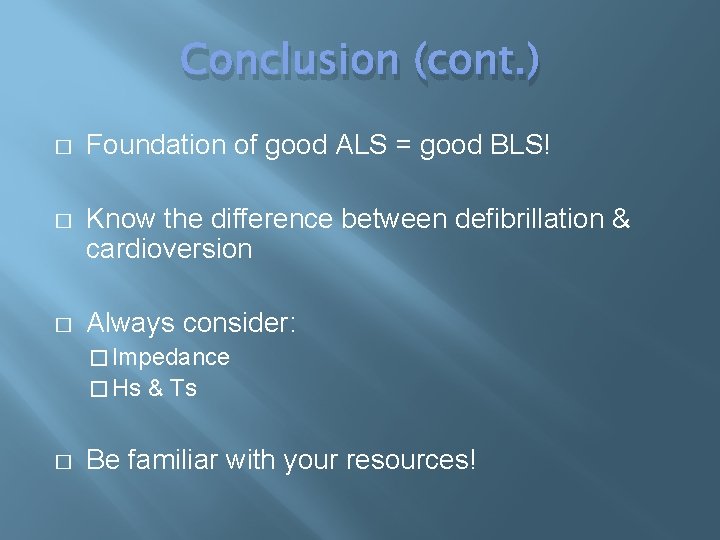 Conclusion (cont.)

□ Foundation of good ALS = good BLS!

□ Know the difference between defibrillation & cardioversion

□ Always consider:
□ Impedance
□ Hs & Ts

□ Be familiar with your resources!